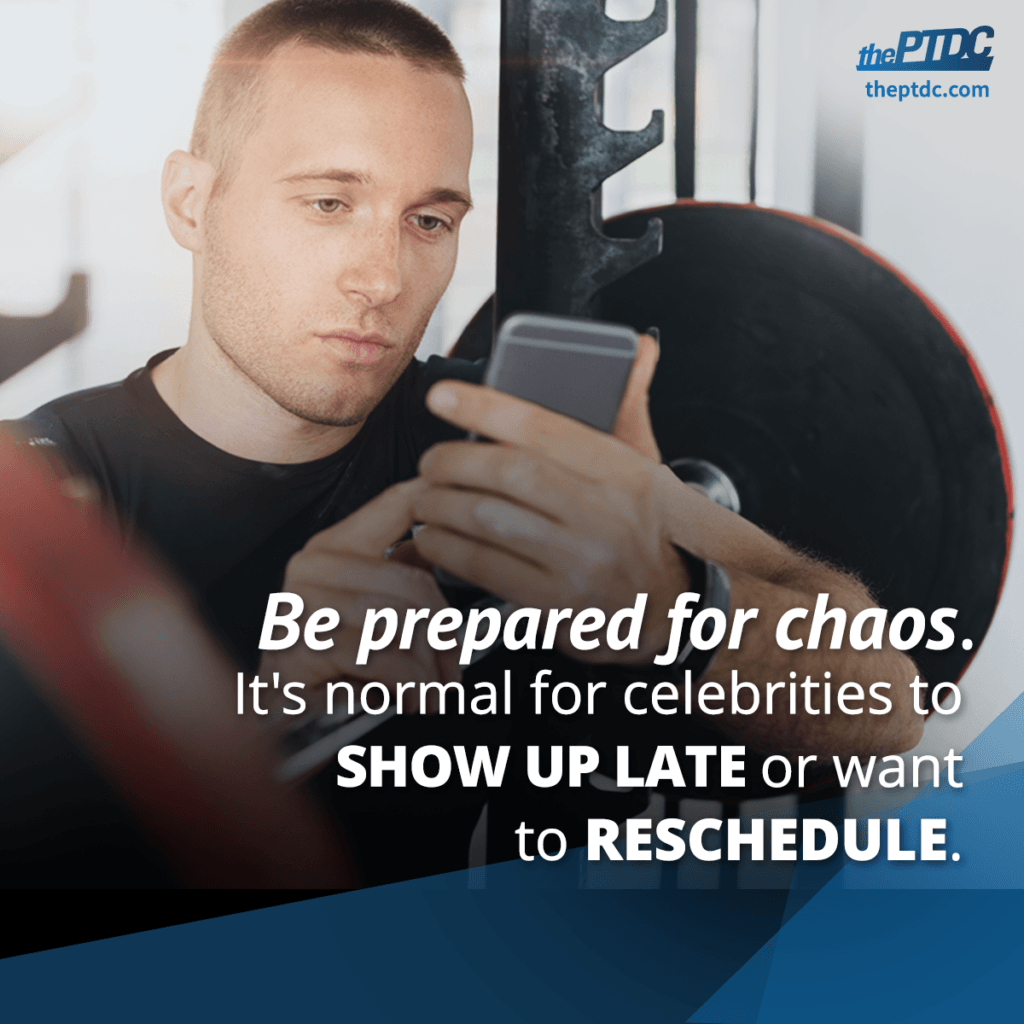 thePTDC
theptdc.com

Be prepared for chaos.
It's normal for celebrities to SHOW UP LATE or want to RESCHEDULE.